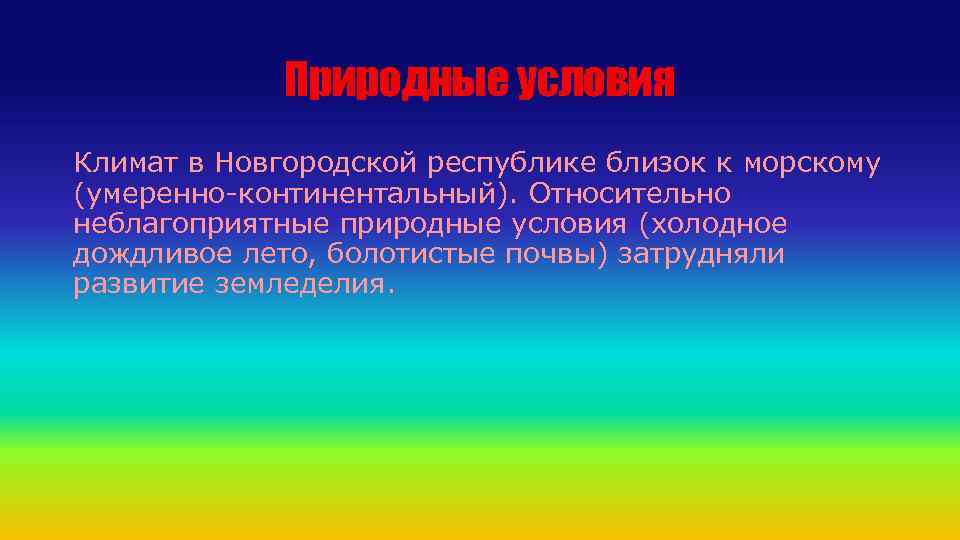 Природные условия

Климат в Новгородской республике близок к морскому (умеренно-континентальный). Относительно неблагоприятные природные условия (холодное дождливое лето, болотистые почвы) затрудняли развитие земледелия.